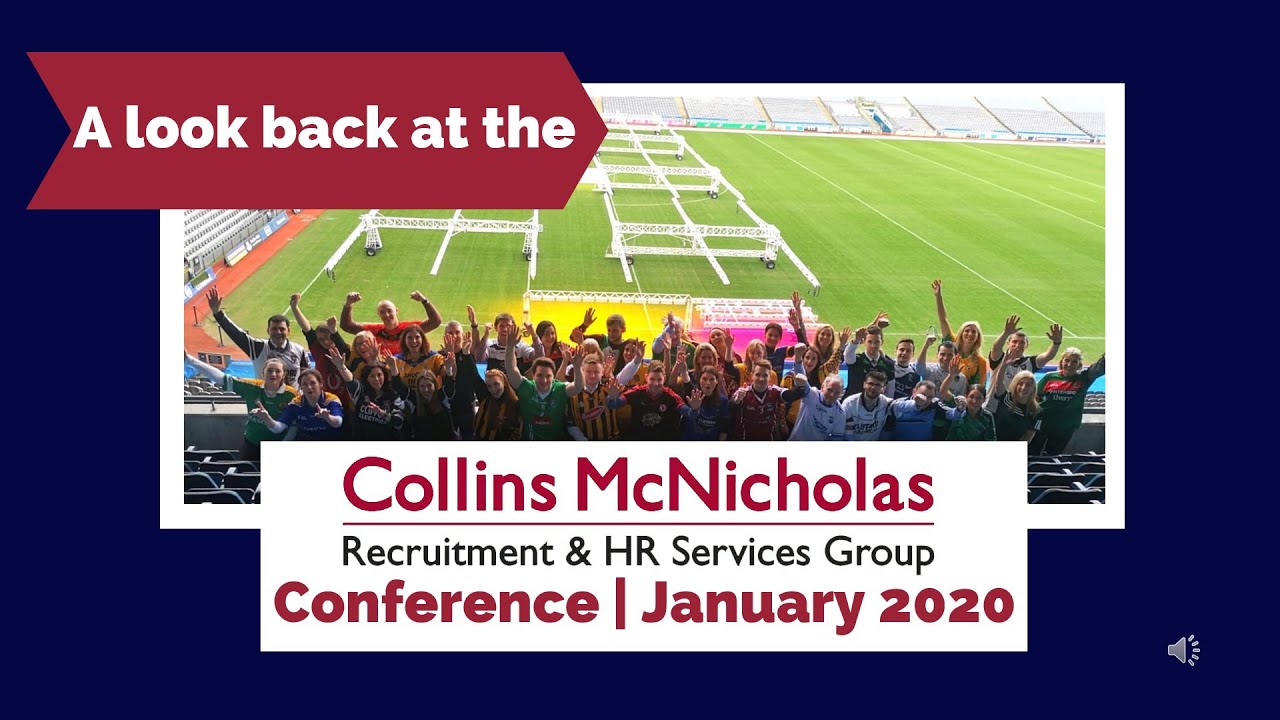 A look back at the

Collins McNicholas
Recruitment & HR Services Group
Conference | January 2020